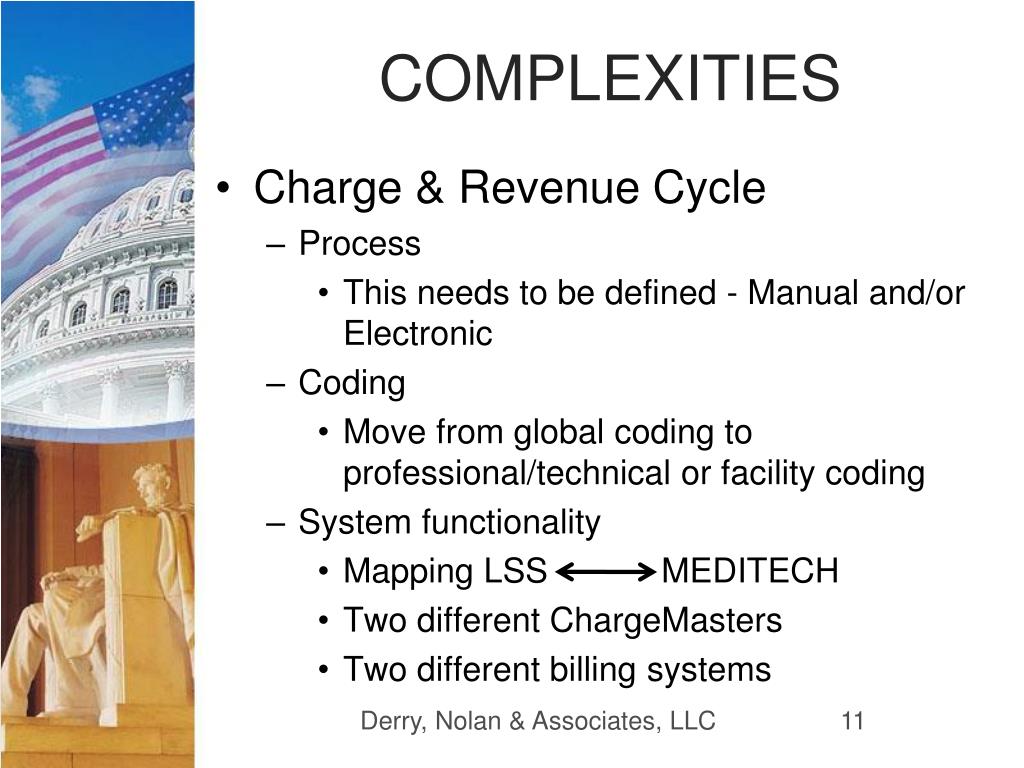 COMPLEXITIES

• Charge & Revenue Cycle
– Process
• This needs to be defined - Manual and/or Electronic
– Coding
• Move from global coding to professional/technical or facility coding
– System functionality
• Mapping LSS $\longleftrightarrow$ MEDITECH
• Two different ChargeMasters
• Two different billing systems

Derry, Nolan & Associates, LLC

11